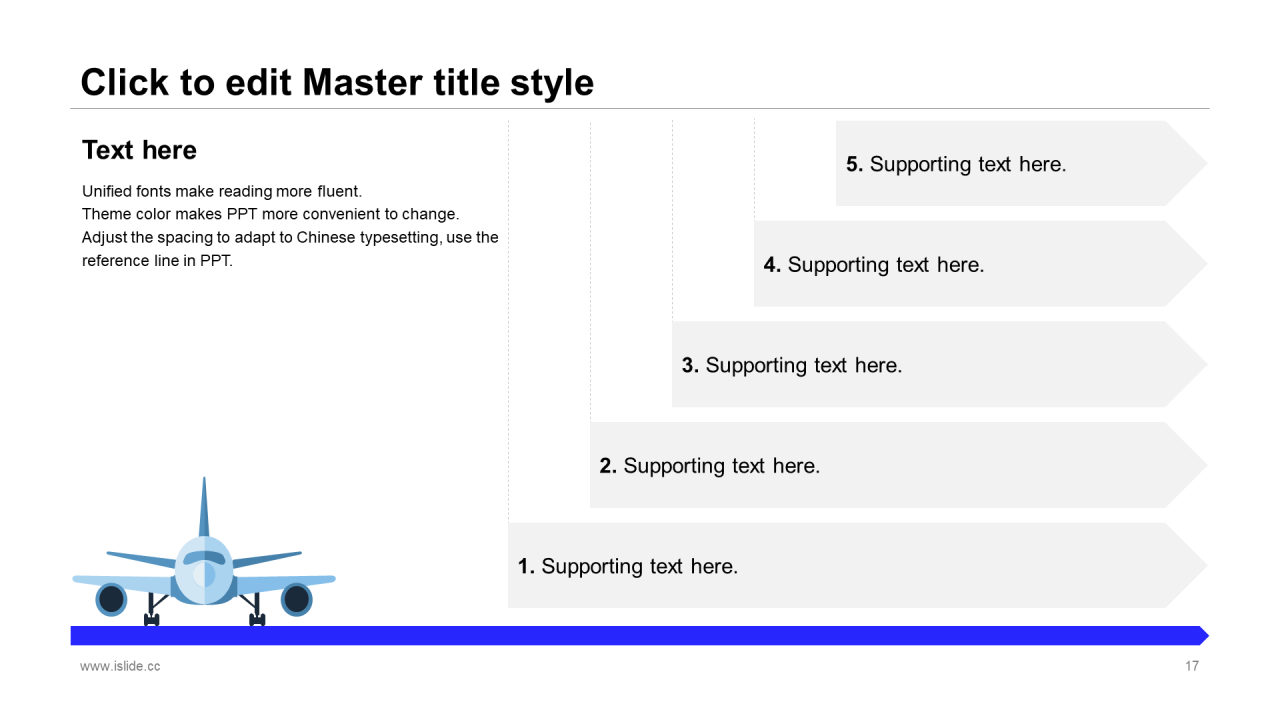 Click to edit Master title style

Text here

Unified fonts make reading more fluent.
Theme color makes PPT more convenient to change.
Adjust the spacing to adapt to Chinese typesetting, use the reference line in PPT.

5. Supporting text here.

4. Supporting text here.

3. Supporting text here.

2. Supporting text here.

1. Supporting text here.

www.islide.cc

17